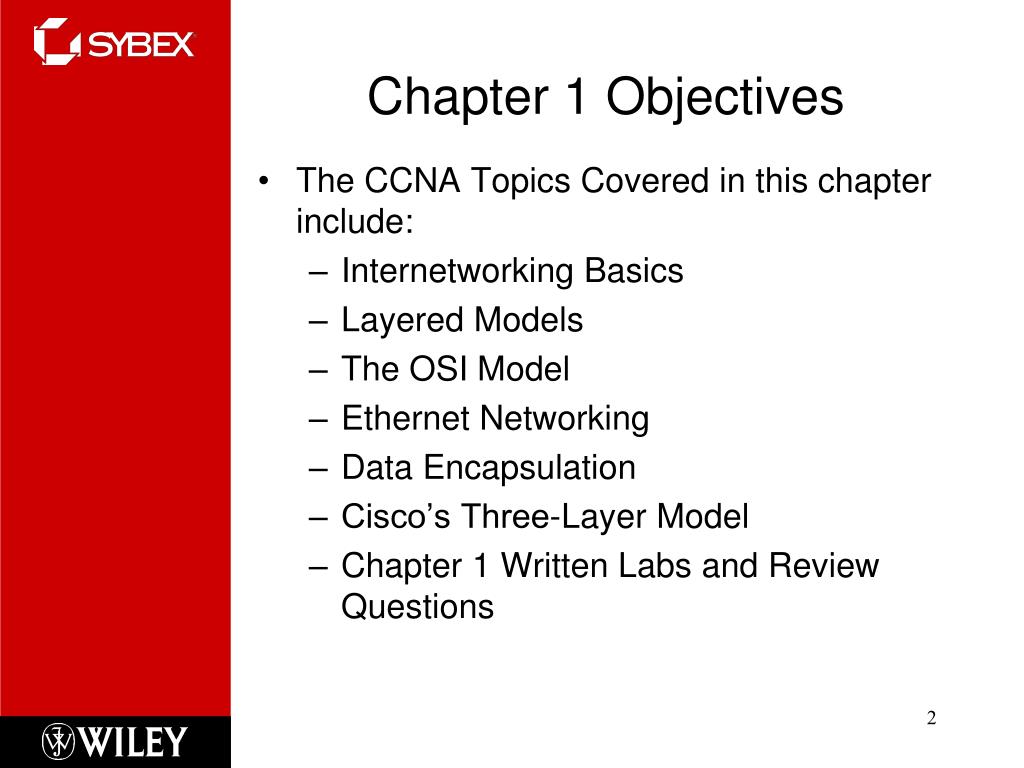 SYBEX

Chapter 1 Objectives

• The CCNA Topics Covered in this chapter include:
– Internetworking Basics
– Layered Models
– The OSI Model
– Ethernet Networking
– Data Encapsulation
– Cisco’s Three-Layer Model
– Chapter 1 Written Labs and Review Questions

WILEY

2